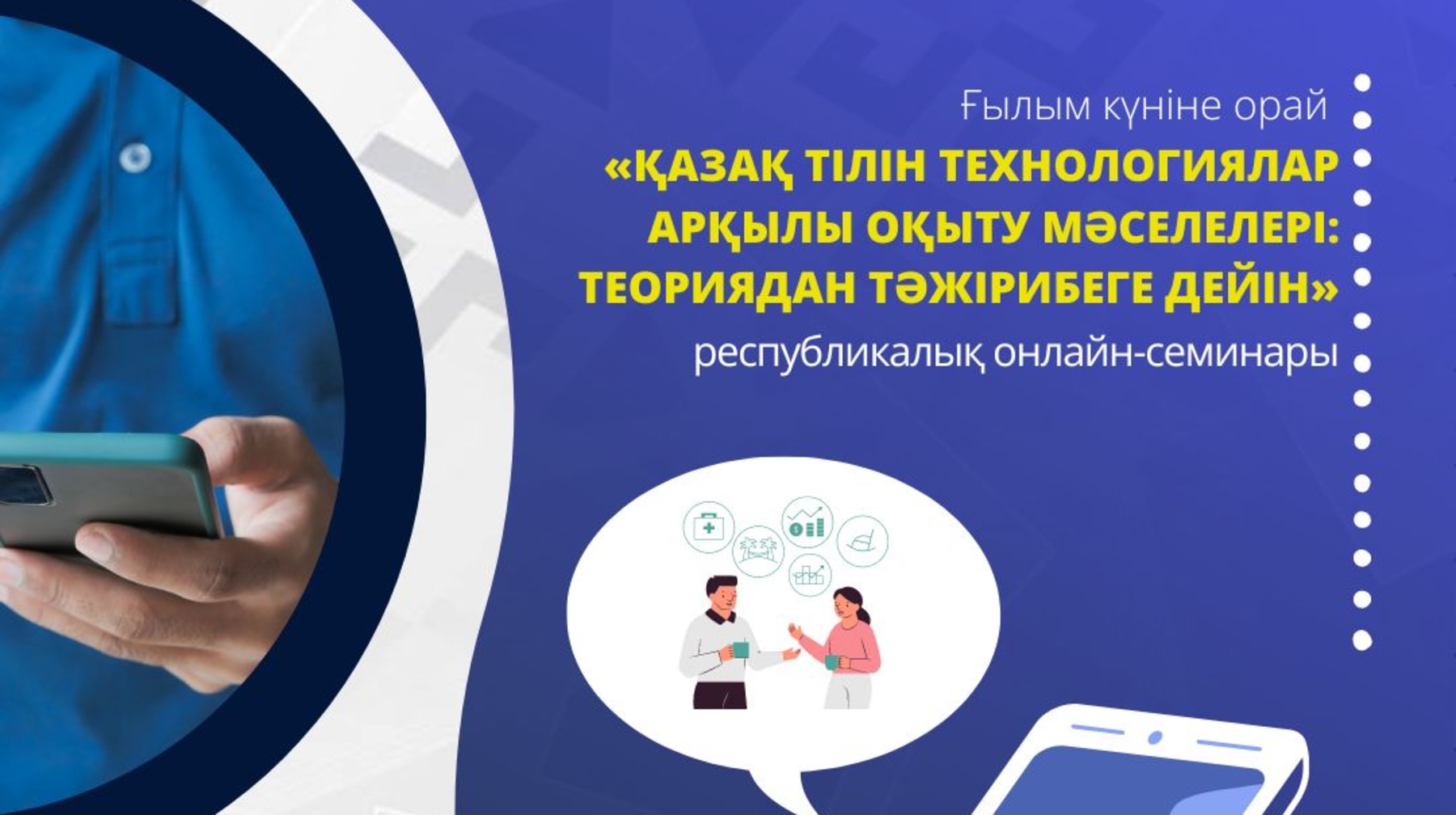 Ғылым күніне орай

«ҚАЗАҚ ТІЛІН ТЕХНОЛОГИЯЛАР АРҚЫЛЫ ОҚЫТУ МӘСЕЛЕЛЕРІ: ТЕОРИЯДАН ТӘЖІРИБЕГЕ ДЕЙІН»

республикалық онлайн-семинары